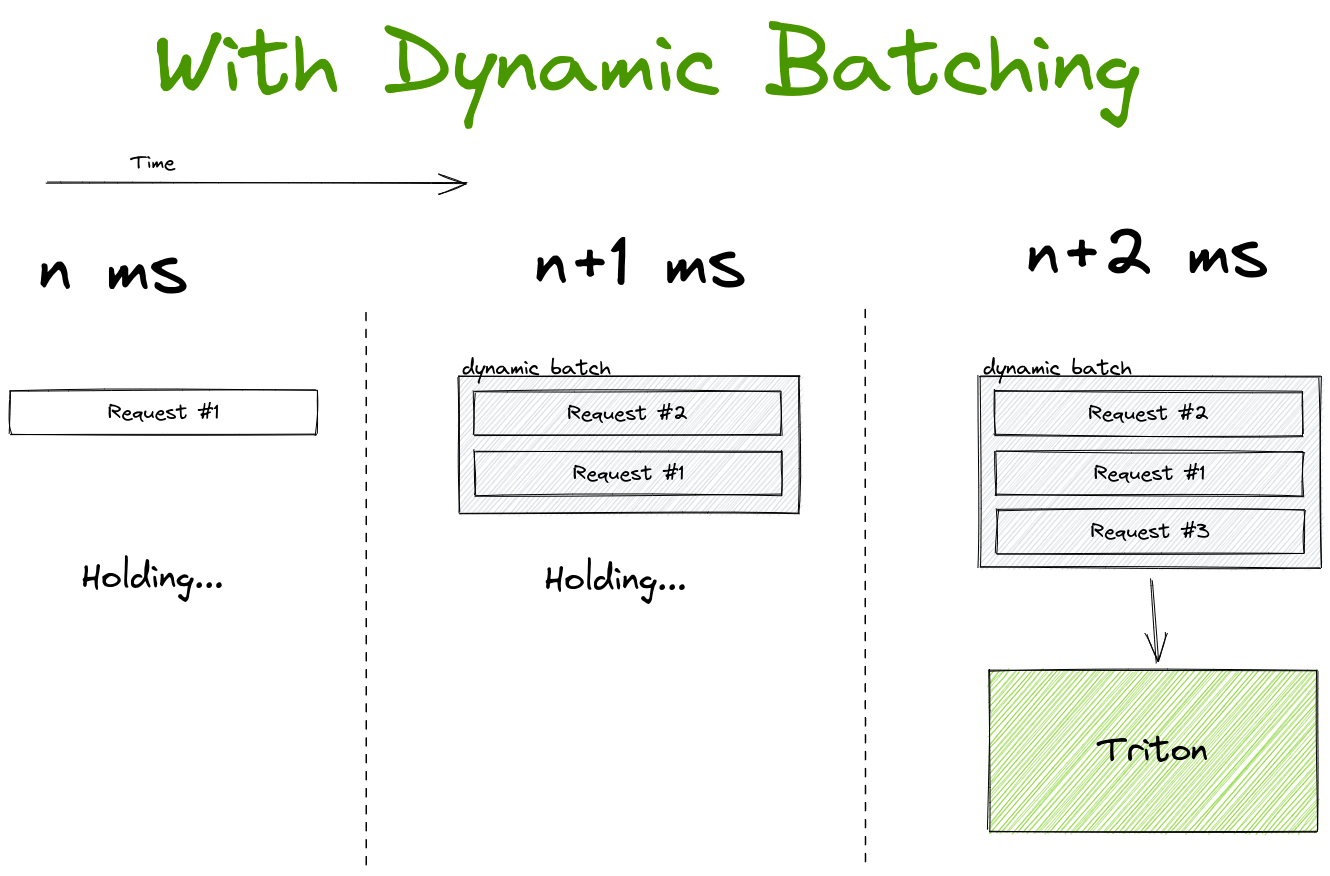 With Dynamic Batching

Time

n ms

Request #1

Holding...

n+1 ms

dynamic batch

Request #2

Request #1

Holding...

n+2 ms

dynamic batch

Request #2

Request #1

Request #3

Triton